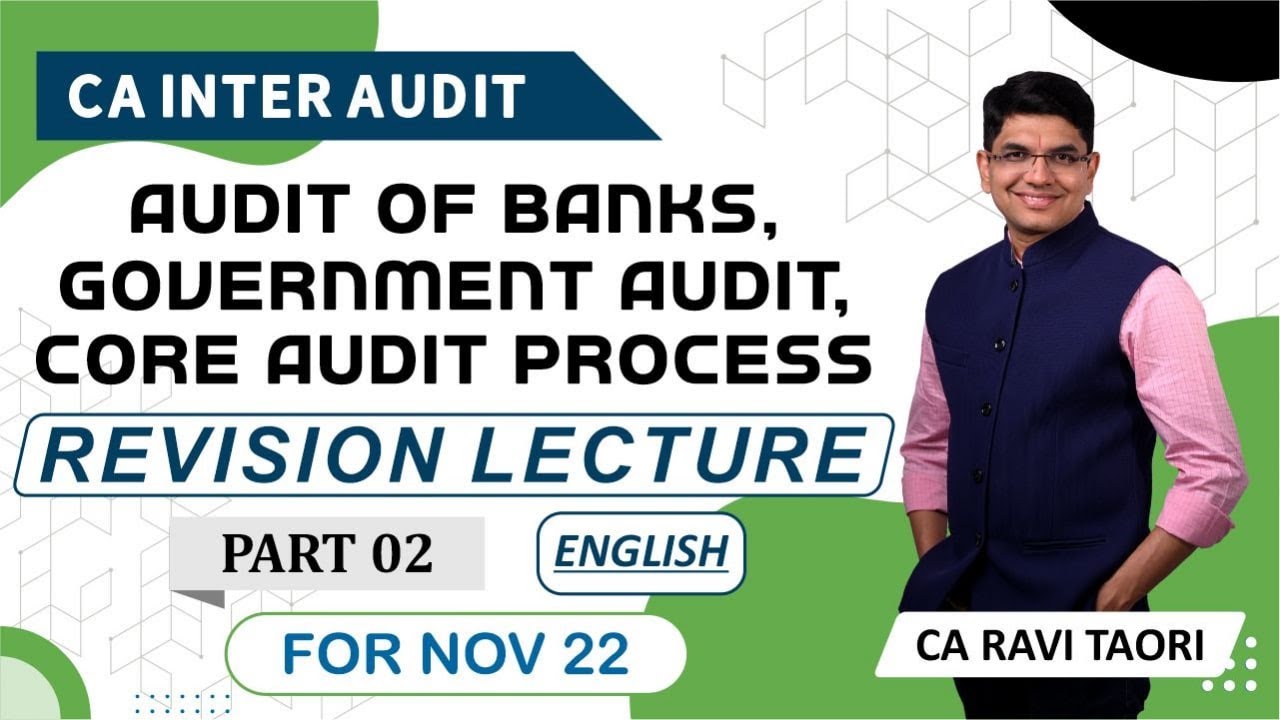 CA INTER AUDIT

AUDIT OF BANKS, GOVERNMENT AUDIT, CORE AUDIT PROCESS

REVISION LECTURE

PART 02

ENGLISH

FOR NOV 22

CA RAVI TAORI